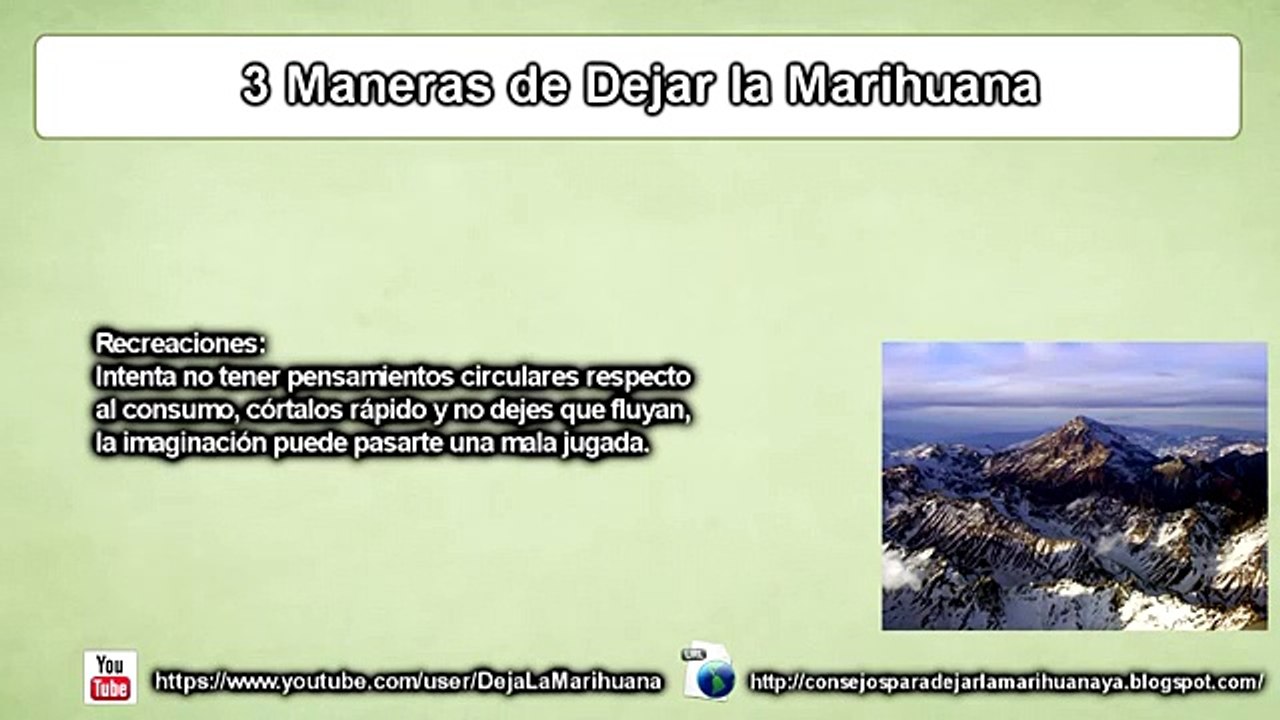 3 Maneras de Dejar la Marihuana

Recreaciones:
Intenta no tener pensamientos circulares respecto al consumo, córtalos rápido y no dejes que fluyan, la imaginación puede pasarte una mala jugada.

You Tube https://www.youtube.com/user/DejaLaMarihuana

URL http://consejosparadejarlamarihuanaya.blogspot.com/